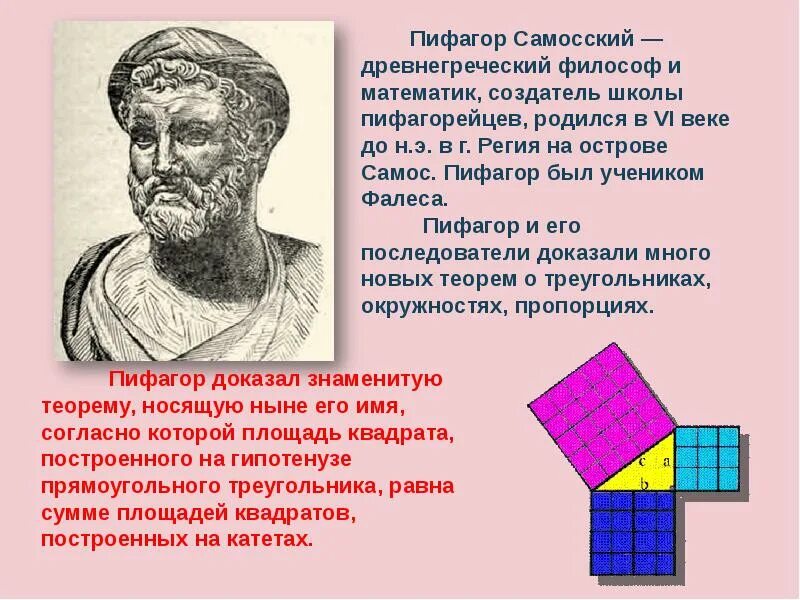 Пифагор Самосский — древнегреческий философ и математик, создатель школы пифагорейцев, родился в VI веке до н.э. в г. Регия на острове Самос. Пифагор был учеником Фалеса.

Пифагор и его последователи доказали много новых теорем о треугольниках, окружностях, пропорциях.

Пифагор доказал знаменитую теорему, носящую ныне его имя, согласно которой площадь квадрата, построенного на гипотенузе прямоугольного треугольника, равна сумме площадей квадратов, построенных на катетах.

c a
b